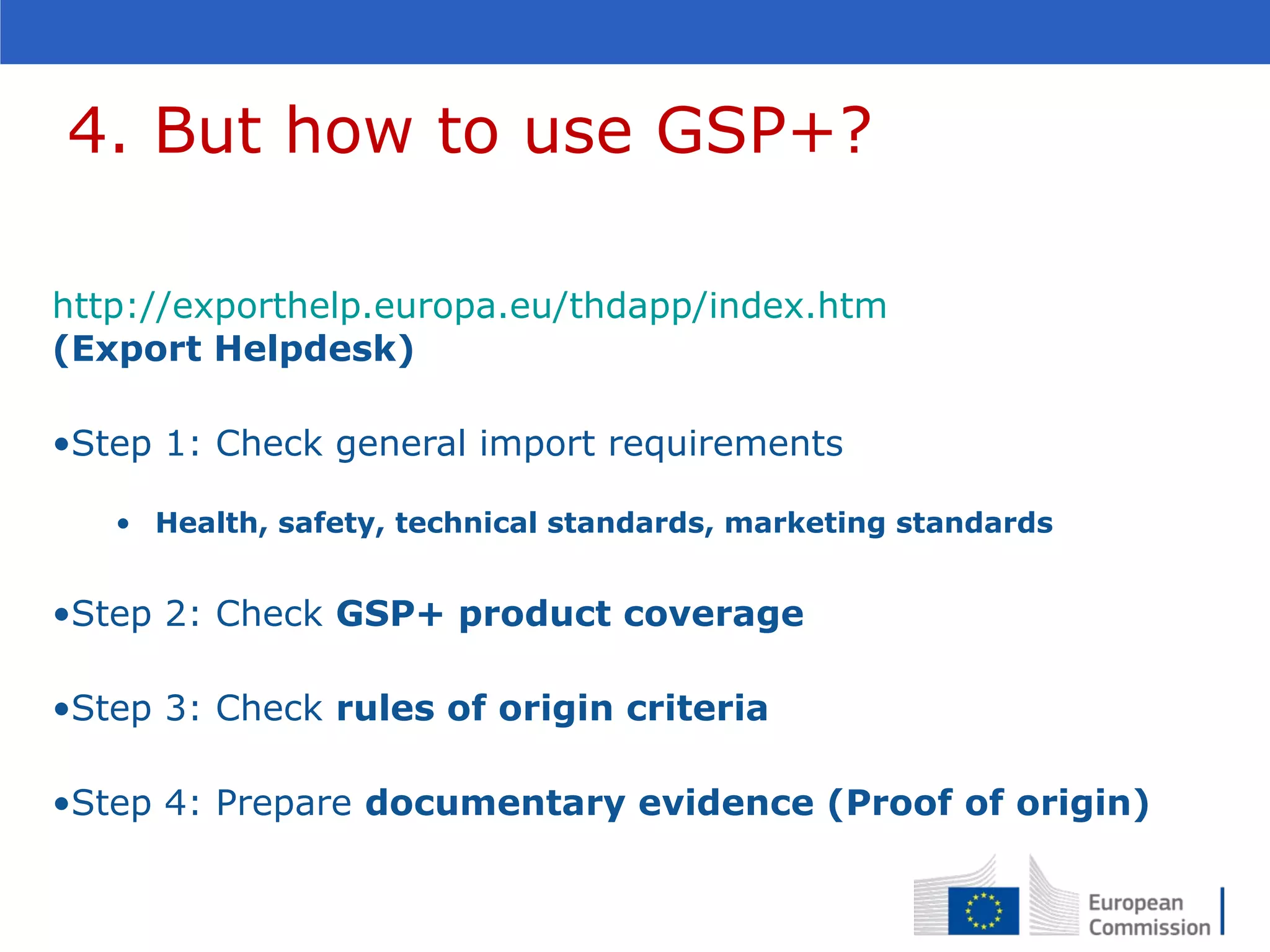 4. But how to use GSP+?

http://exporthelp.europa.eu/thdapp/index.htm
(Export Helpdesk)

•Step 1: Check general import requirements

• Health, safety, technical standards, marketing standards

•Step 2: Check GSP+ product coverage

•Step 3: Check rules of origin criteria

•Step 4: Prepare documentary evidence (Proof of origin)

European Commission